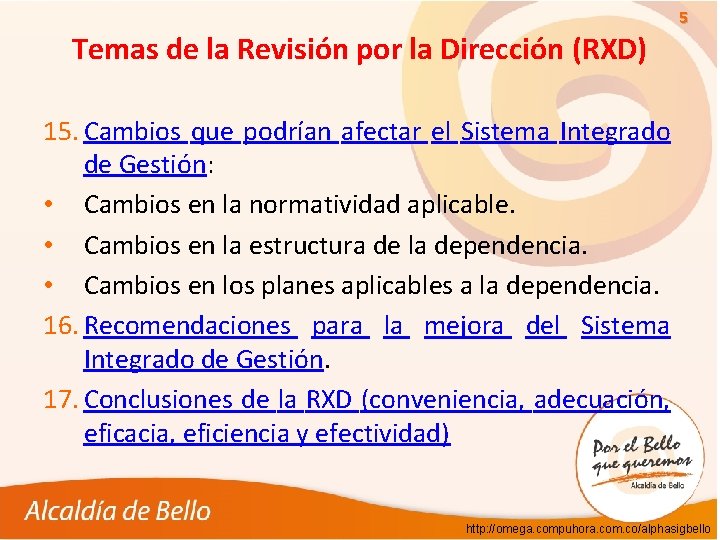 5

Temas de la Revisión por la Dirección (RXD)

15. Cambios que podrían afectar el Sistema Integrado de Gestión:

• Cambios en la normatividad aplicable.

• Cambios en la estructura de la dependencia.

• Cambios en los planes aplicables a la dependencia.

16. Recomendaciones para la mejora del Sistema Integrado de Gestión.

17. Conclusiones de la RXD (conveniencia, adecuación, eficacia, eficiencia y efectividad)

Por el Bello que queremos
Alcaldía de Bello

Alcaldía de Bello

http://omega.compuhora.com.co/alphasigbello